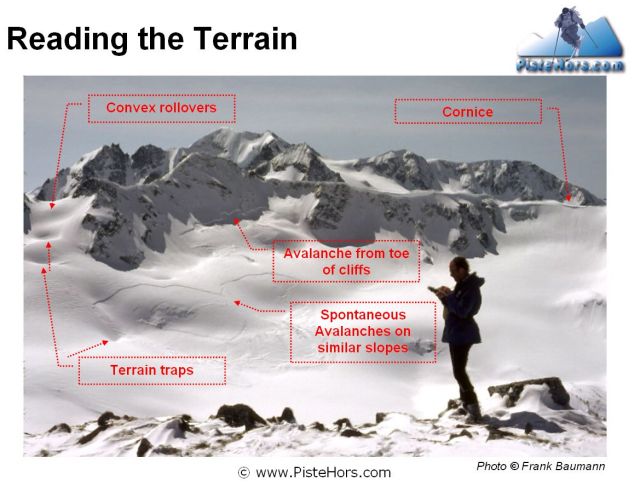 Reading the Terrain

PisteHors.com

Convex rollovers

Cornice

Avalanche from toe of cliffs

Spontaneous Avalanches on similar slopes

Terrain traps

© www.PisteHors.com

Photo © Frank Baumann